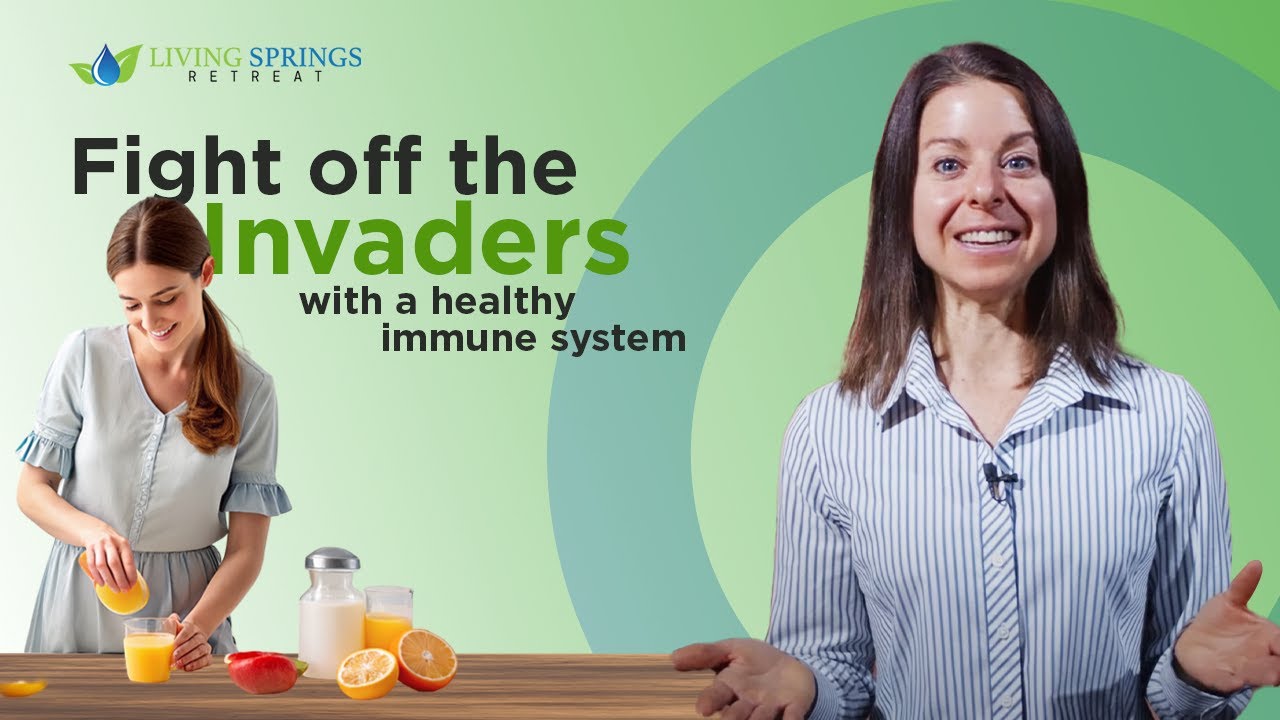 LIVING SPRINGS
RETREAT

Fight off the Invaders with a healthy immune system